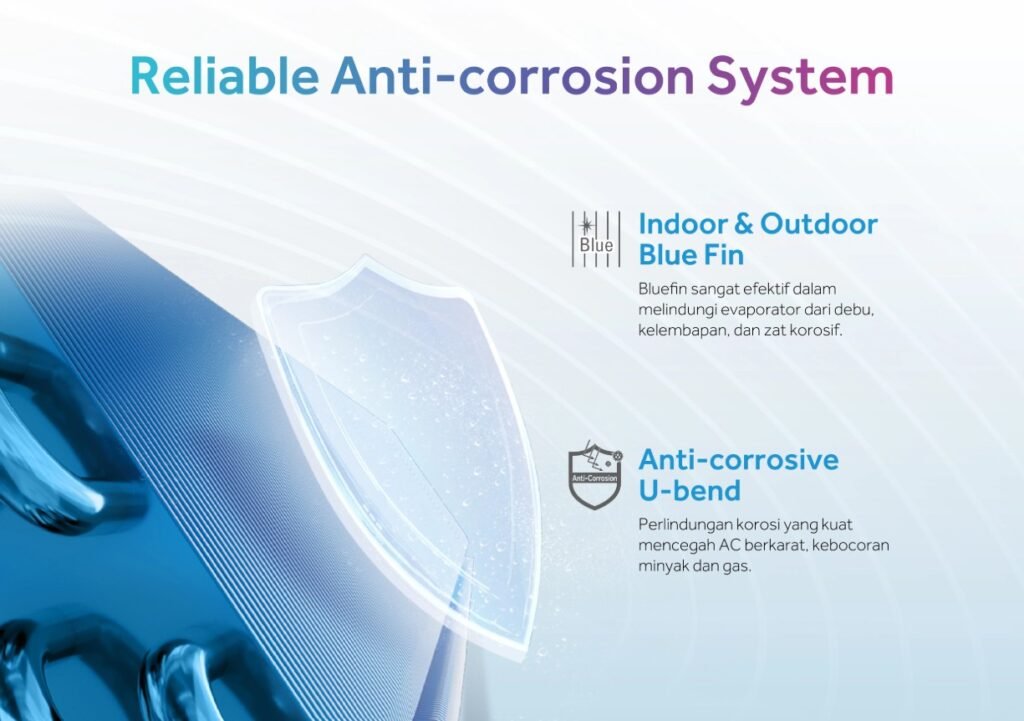 Reliable Anti-corrosion System

Blue

Indoor & Outdoor Blue Fin

Bluefin sangat efektif dalam melindungi evaporator dari debu, kelembapan, dan zat korosif.

Anti-Corrosion

Anti-corrosive U-bend

Perlindungan korosi yang kuat mencegah AC berkarat, kebocoran minyak dan gas.